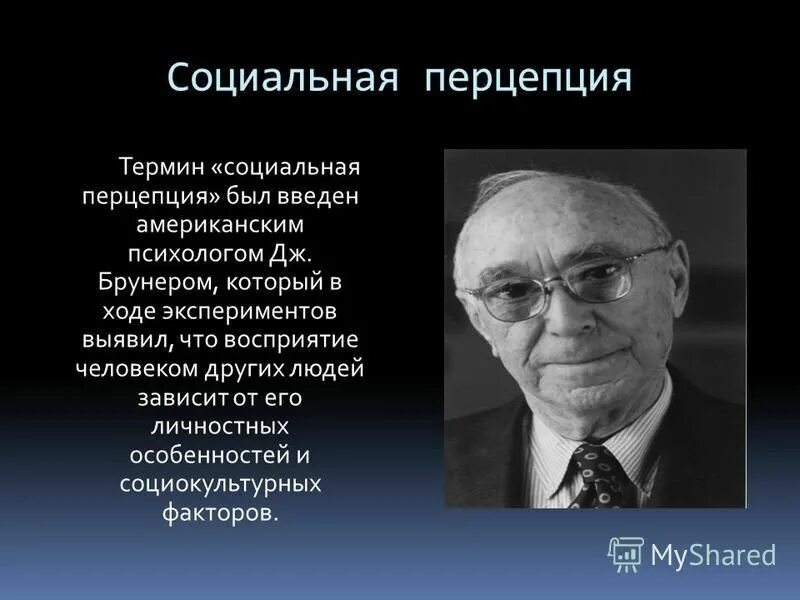 Социальная перцепция

Термин «социальная перцепция» был введен американским психологом Дж. Брунером, который в ходе экспериментов выявил, что восприятие человеком других людей зависит от его личностных особенностей и социокультурных факторов.

MyShared